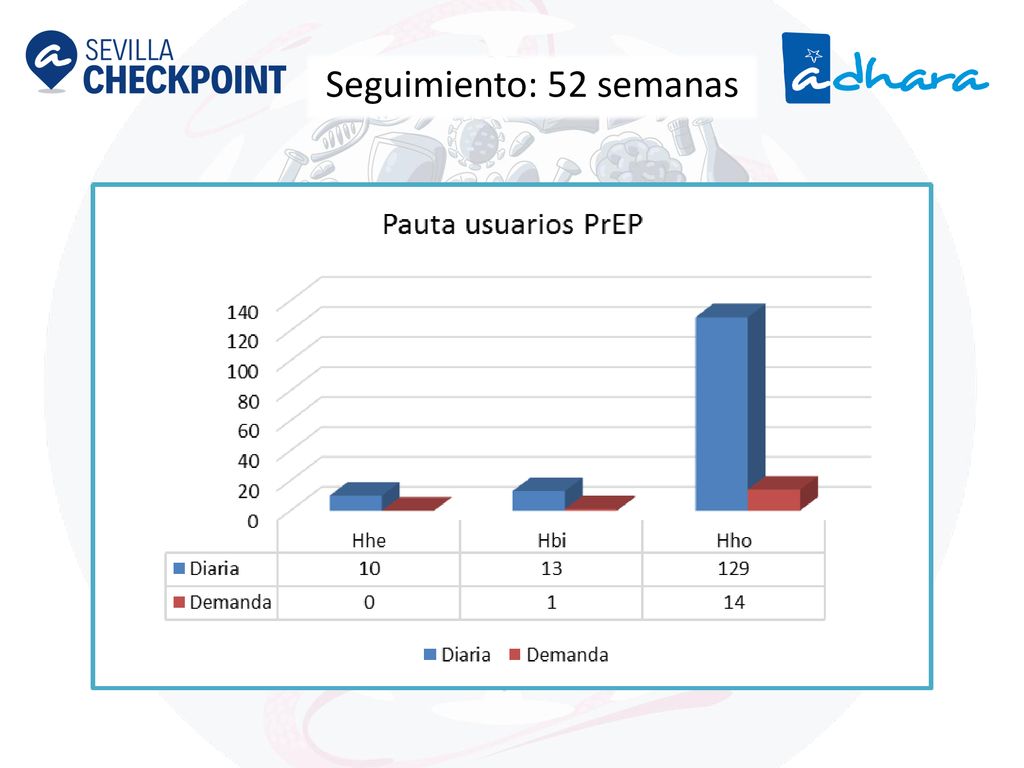 SEVILLA CHECKPOINT

Seguimiento: 52 semanas

adhara

Pauta usuarios PrEP

140
120
100
80
60
40
20
0

| | Hhe | Hbi | Hho |
|---|---|---|---|
| Diaria | 10 | 13 | 129 |
| Demanda | 0 | 1 | 14 |

Diaria Demanda